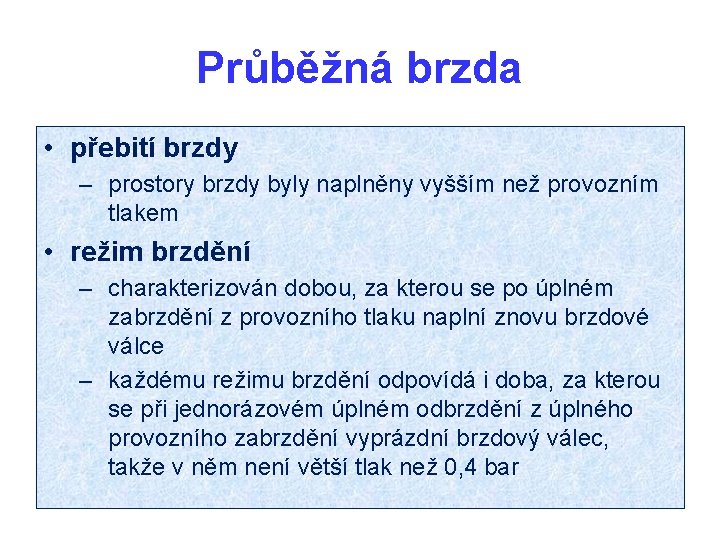 Průběžná brzda

• přebití brzdy
– prostory brzdy byly naplněny vyšším než provozním tlakem

• režim brzdění
– charakterizován dobou, za kterou se po úplném zabrzdění z provozního tlaku naplní znovu brzdové válce
– každému režimu brzdění odpovídá i doba, za kterou se při jednorázovém úplném odbrzdění z úplného provozního zabrzdění vyprázdní brzdový válec, takže v něm není větší tlak než 0,4 bar